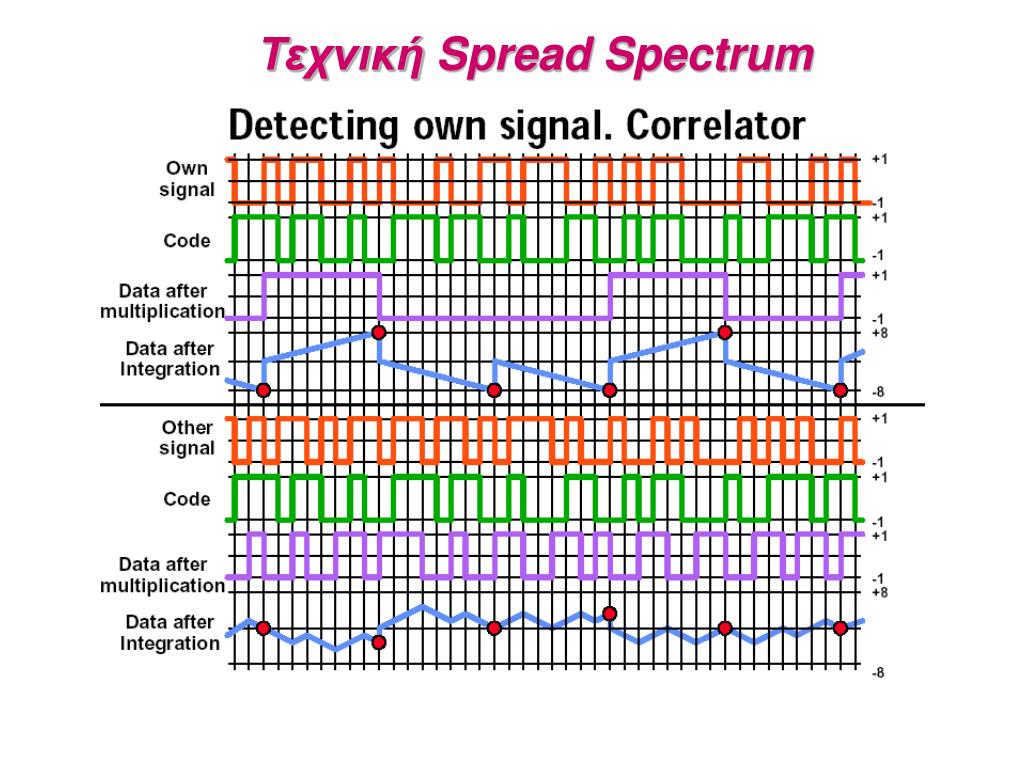 Τεχνική Spread Spectrum

Detecting own signal. Correlator

Own signal
+1
-1
Code
+1
-1
Data after multiplication
+1
-1
Data after Integration
+8
-8

Other signal
+1
-1
Code
+1
-1
Data after multiplication
+1
-1
Data after Integration
+8
-8